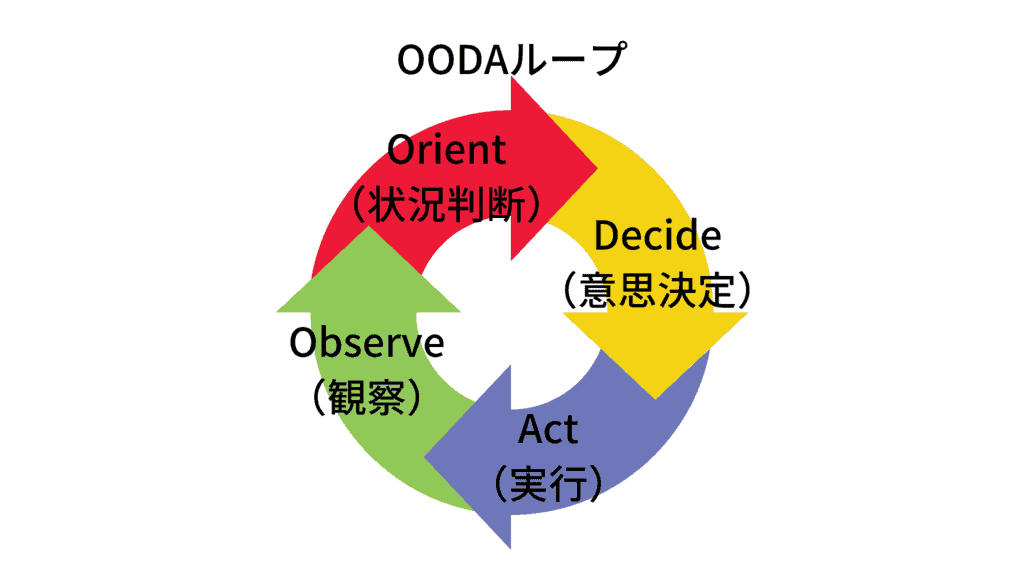 OODAループ

Orient
（状況判断）

Decide
（意思決定）

Act
（実行）

Observe
（観察）